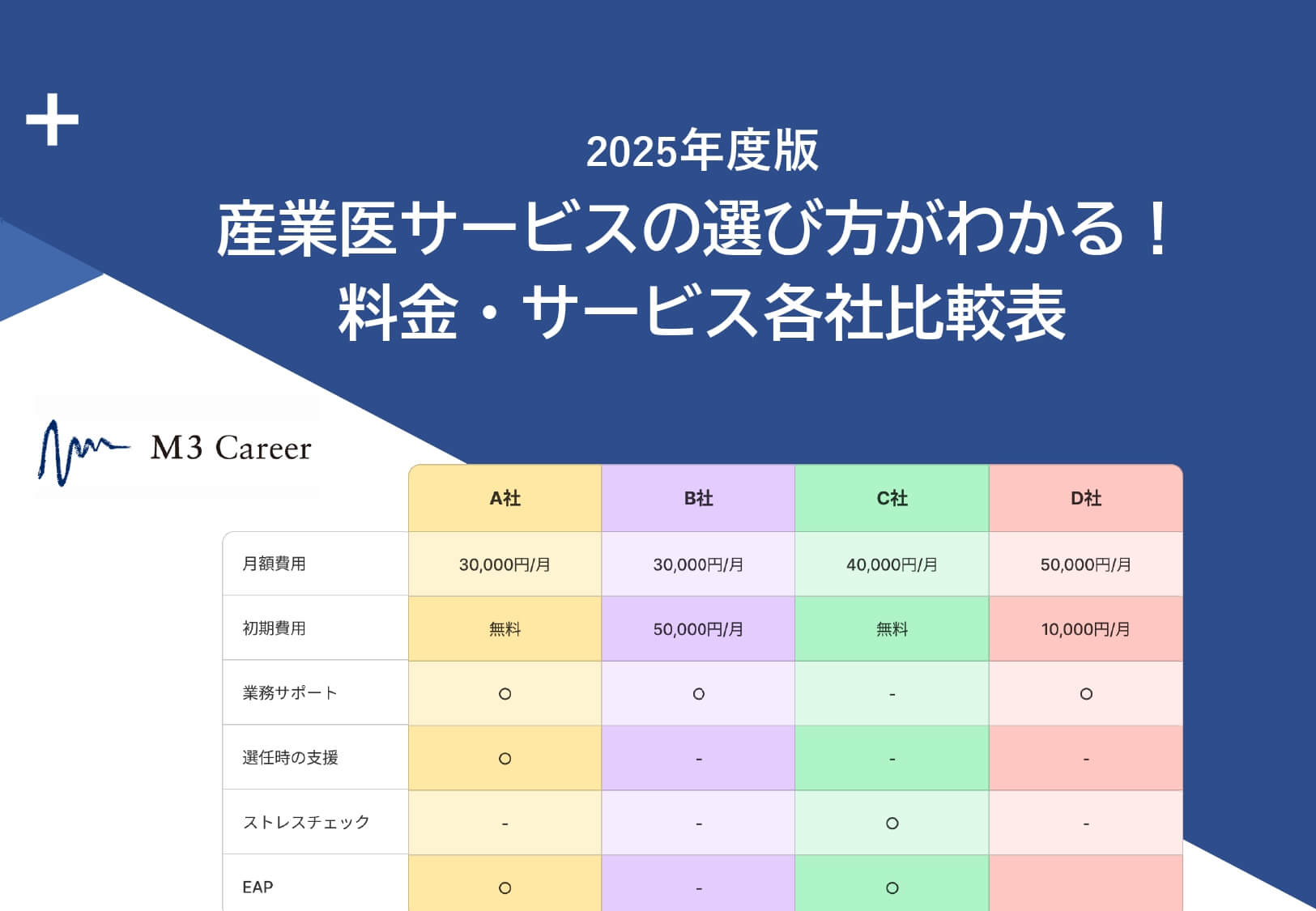 2025年度版
産業医サービスの選び方がわかる！
料金・サービス各社比較表

M3 Career

|  | A社 | B社 | C社 | D社 |
|---|---|---|---|---|
| 月額費用 | 30,000円/月 | 30,000円/月 | 40,000円/月 | 50,000円/月 |
| 初期費用 | 無料 | 50,000円/月 | 無料 | 10,000円/月 |
| 業務サポート | ○ | ○ | - | ○ |
| 選任時の支援 | ○ | - | - | - |
| ストレスチェック | - | - | ○ | - |
| EAP | ○ | - | ○ |  |